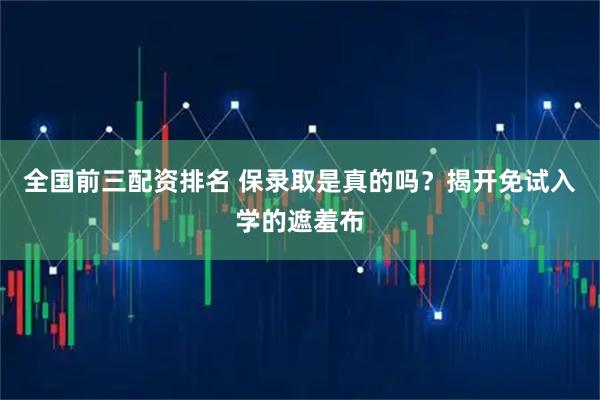 全国前三配资排名 保录取是真的吗？揭开免试入学的遮羞布